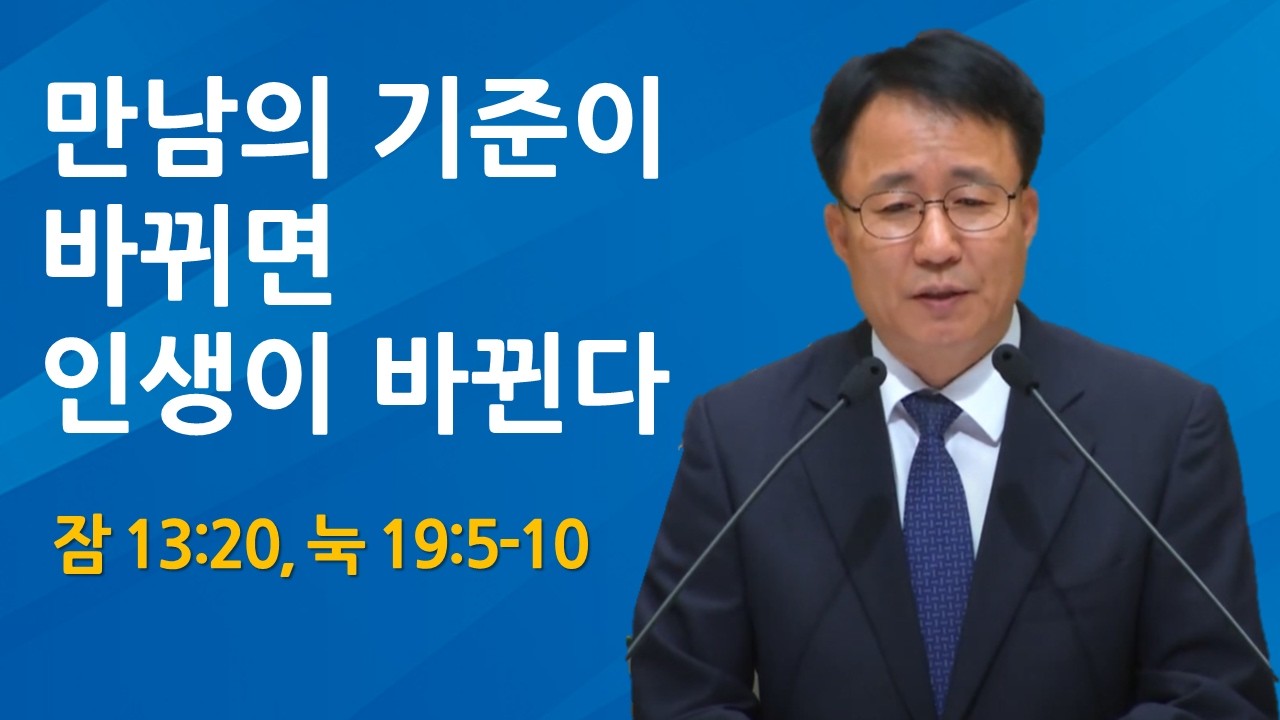 만남의 기준이
바뀌면
인생이 바뀐다

잠 13:20, 눅 19:5-10